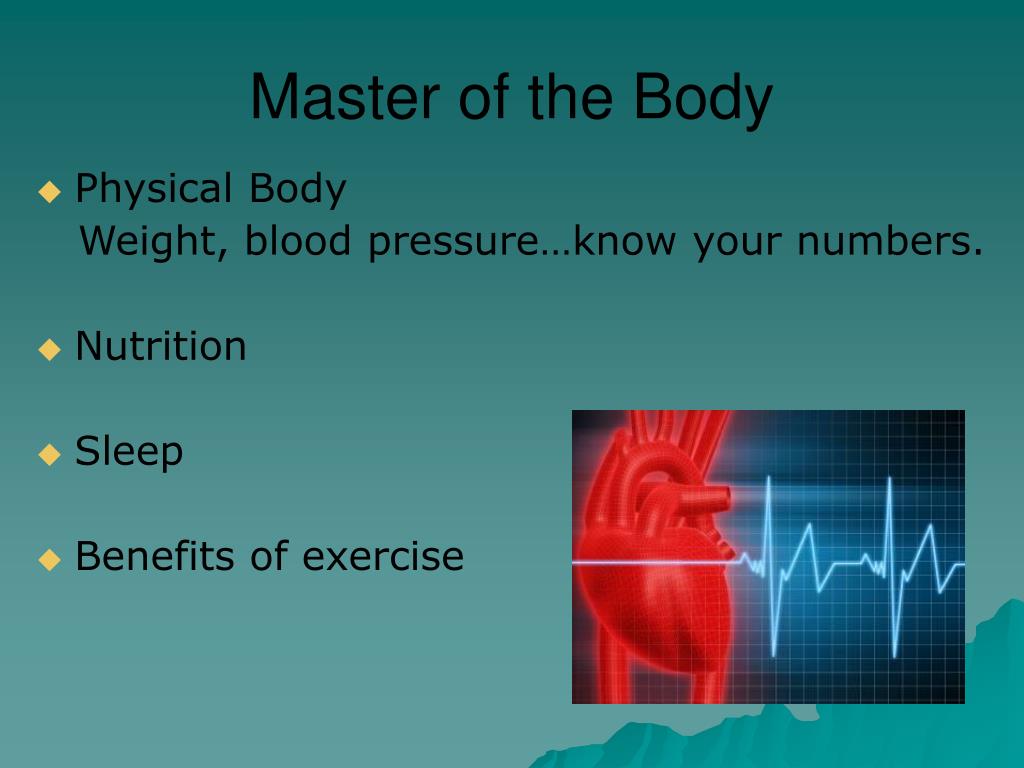 Master of the Body

◆ Physical Body
Weight, blood pressure…know your numbers.

◆ Nutrition

◆ Sleep

◆ Benefits of exercise